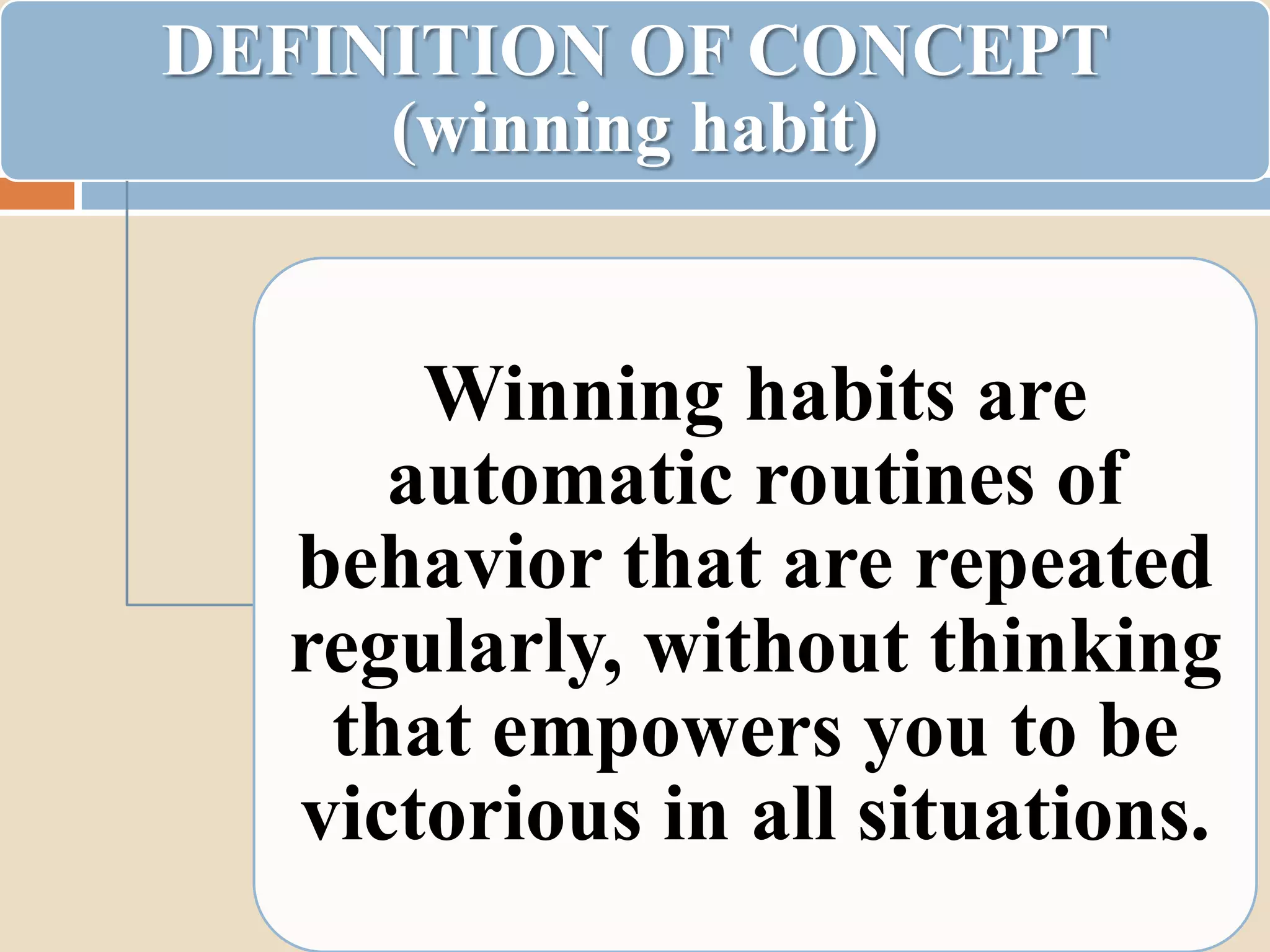 DEFINITION OF CONCEPT
(winning habit)

Winning habits are automatic routines of behavior that are repeated regularly, without thinking that empowers you to be victorious in all situations.